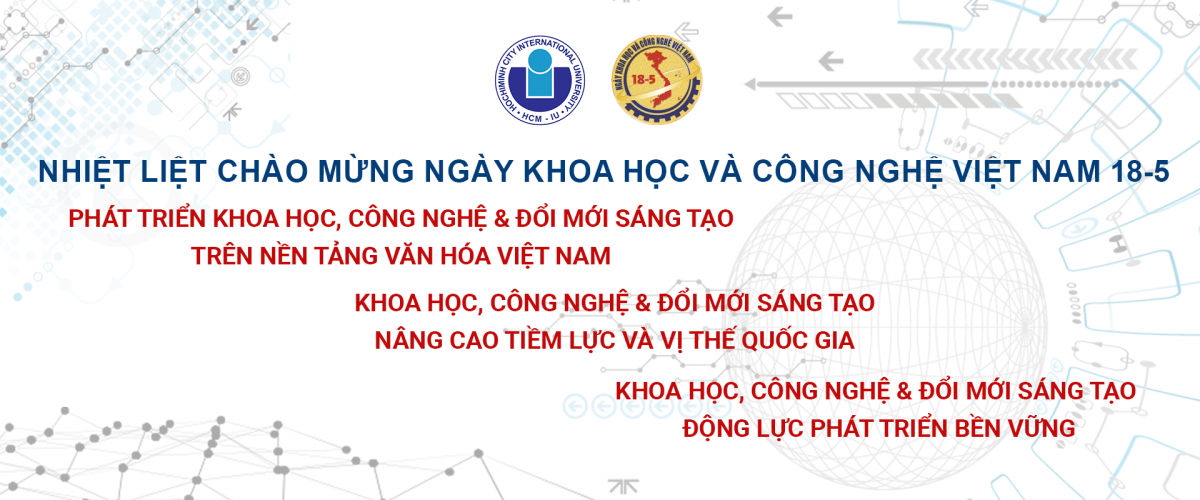 HOCHIMINH CITY INTERNATIONAL UNIVERSITY
HCM - IU

NGÀY KHOA HỌC VÀ CÔNG NGHỆ VIỆT NAM
18-5

NHIỆT LIỆT CHÀO MỪNG NGÀY KHOA HỌC VÀ CÔNG NGHỆ VIỆT NAM 18-5

PHÁT TRIỂN KHOA HỌC, CÔNG NGHỆ & ĐỔI MỚI SÁNG TẠO
TRÊN NỀN TẢNG VĂN HÓA VIỆT NAM

KHOA HỌC, CÔNG NGHỆ & ĐỔI MỚI SÁNG TẠO
NÂNG CAO TIỀM LỰC VÀ VỊ THẾ QUỐC GIA

KHOA HỌC, CÔNG NGHỆ & ĐỔI MỚI SÁNG TẠO
ĐỘNG LỰC PHÁT TRIỂN BỀN VỮNG